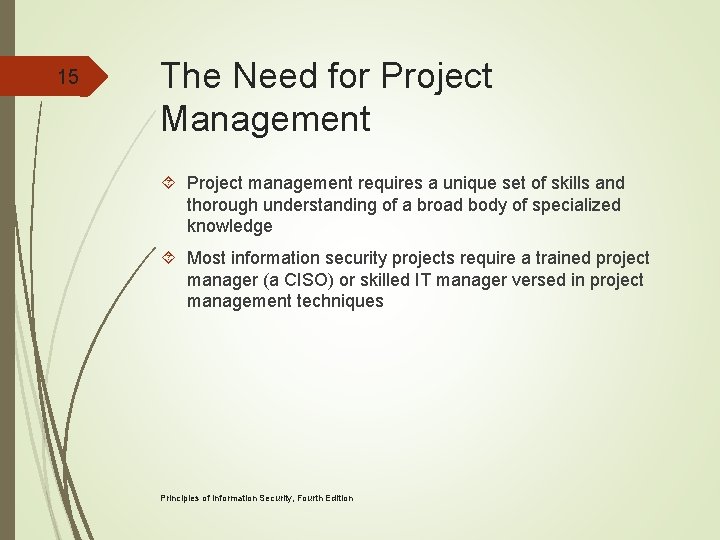 15

The Need for Project Management

Project management requires a unique set of skills and thorough understanding of a broad body of specialized knowledge

Most information security projects require a trained project manager (a CISO) or skilled IT manager versed in project management techniques

Principles of Information Security, Fourth Edition